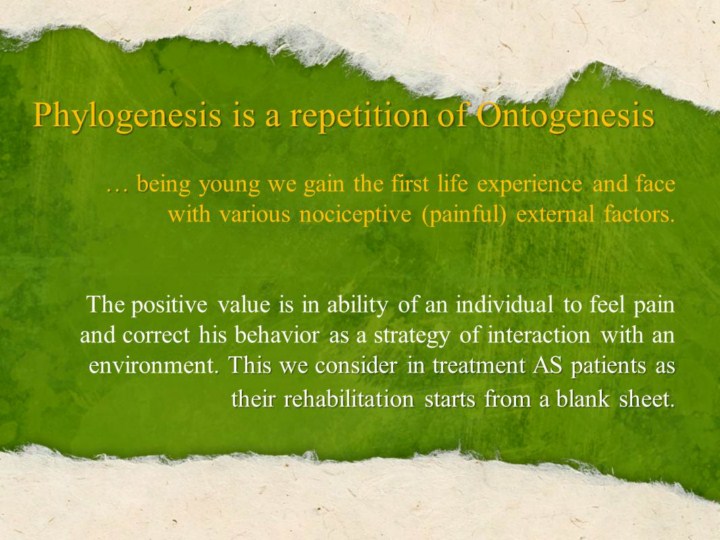 Phylogenesis is a repetition of Ontogenesis

… being young we gain the first life experience and face with various nociceptive (painful) external factors.

The positive value is in ability of an individual to feel pain and correct his behavior as a strategy of interaction with an environment. This we consider in treatment AS patients as their rehabilitation starts from a blank sheet.